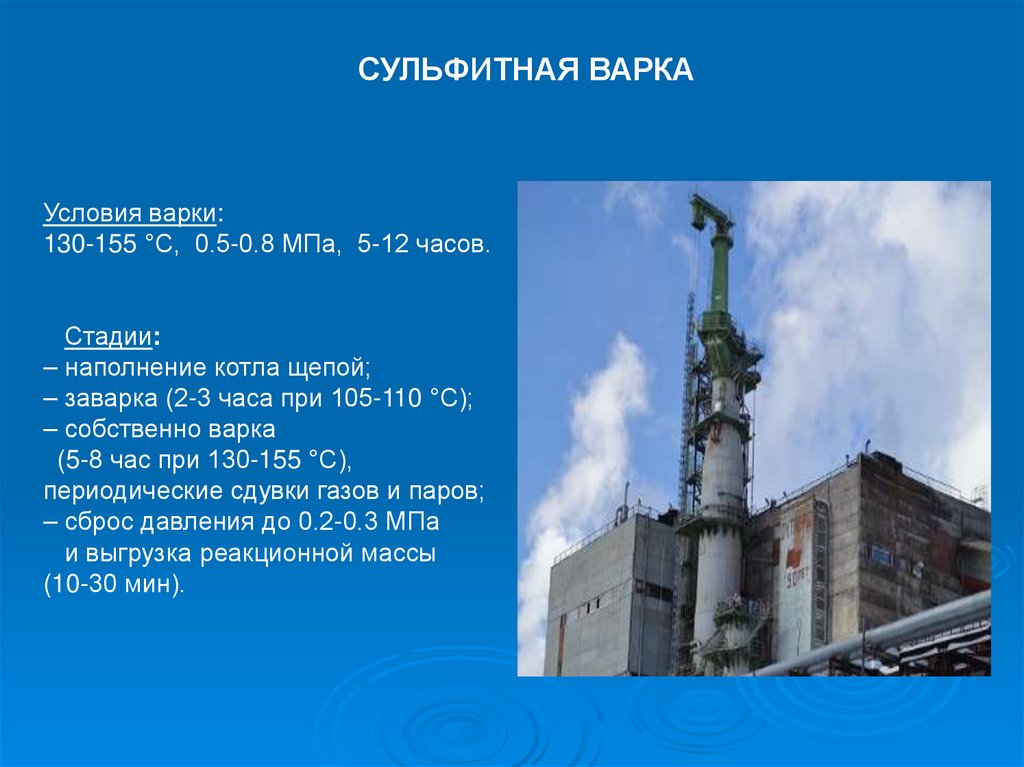 СУЛЬФИТНАЯ ВАРКА

Условия варки:
130-155 °С, 0.5-0.8 МПа, 5-12 часов.

Стадии:
– наполнение котла щепой;
– заварка (2-3 часа при 105-110 °С);
– собственно варка (5-8 час при 130-155 °С), периодические сдувки газов и паров;
– сброс давления до 0.2-0.3 МПа и выгрузка реакционной массы (10-30 мин).